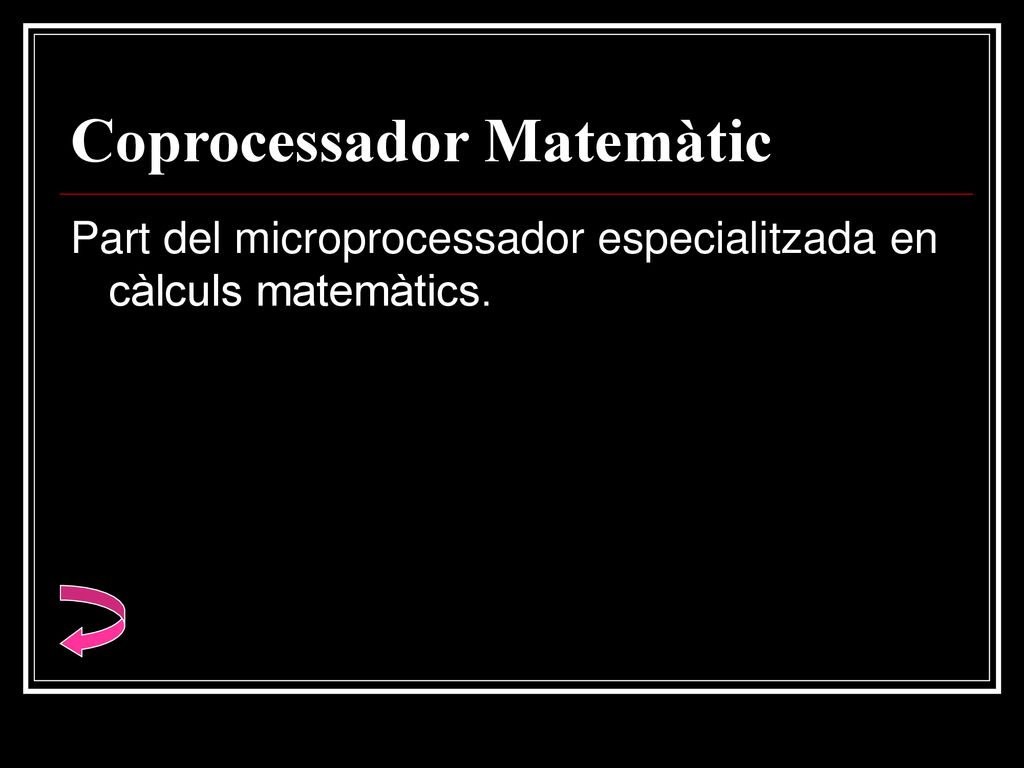 Coprocessador Matemàtic

Part del microprocessador especialitzada en càlculs matemàtics.